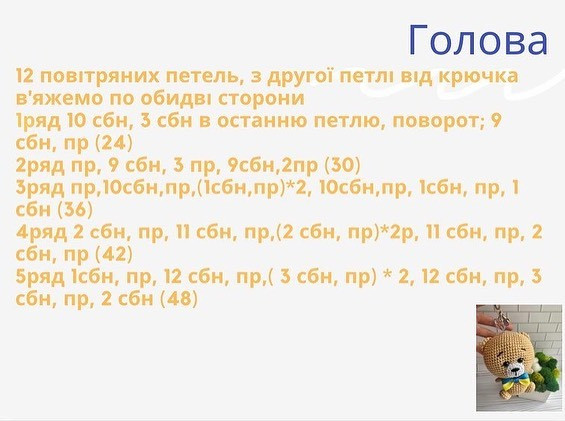 Голова

12 повітряних петель, з другої петлі від крючка в'яжемо по обидві сторони
1ряд 10 сбн, 3 сбн в останню петлю, поворот; 9 сбн, пр (24)
2ряд пр, 9 сбн, 3 пр, 9сбн,2пр (30)
3ряд пр,10сбн,пр,(1сбн,пр)*2, 10сбн,пр, 1сбн, пр, 1 сбн (36)
4ряд 2 сбн, пр, 11 сбн, пр,(2 сбн, пр)*2р, 11 сбн, пр, 2 сбн, пр (42)
5ряд 1сбн, пр, 12 сбн, пр,( 3 сбн, пр) * 2, 12 сбн, пр, 3 сбн, пр, 2 сбн (48)